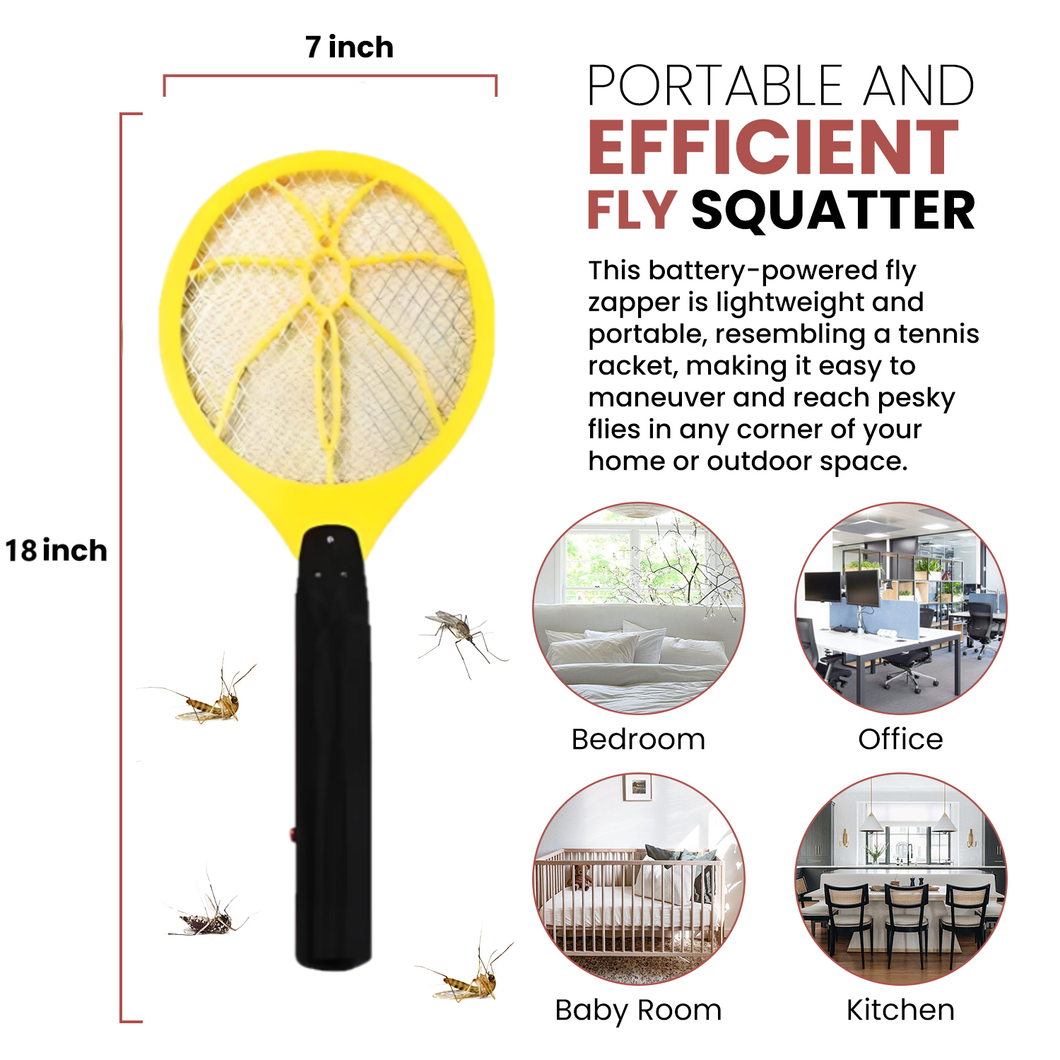 7 inch

18 inch

PORTABLE AND
EFFICIENT
FLY SQUATTER

This battery-powered fly zapper is lightweight and portable, resembling a tennis racket, making it easy to maneuver and reach pesky flies in any corner of your home or outdoor space.

Bedroom

Office

Baby Room

Kitchen